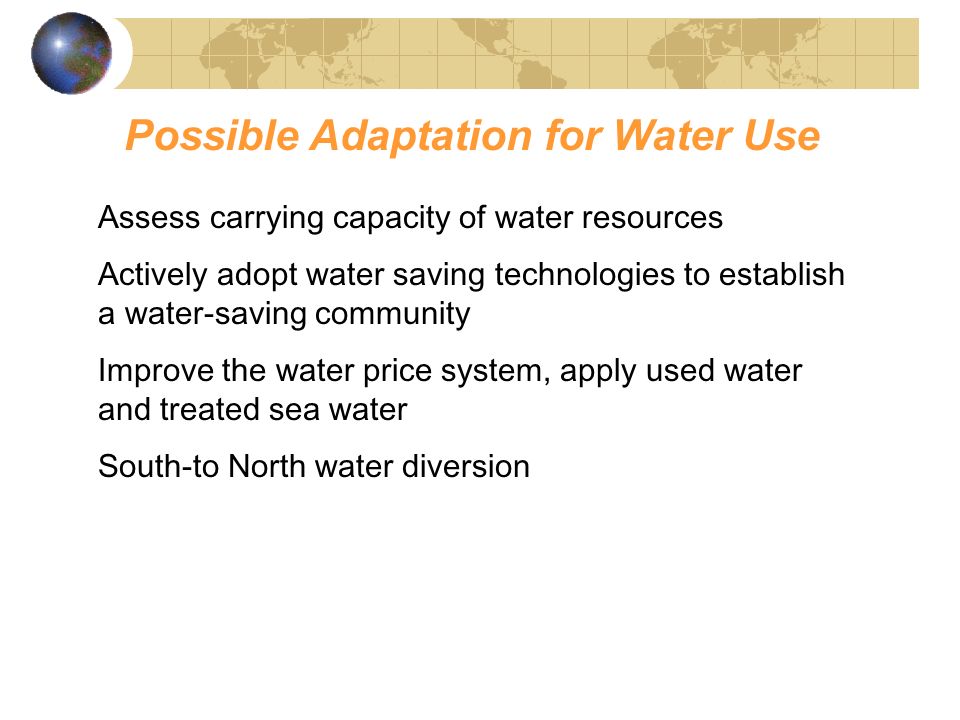 Possible Adaptation for Water Use

Assess carrying capacity of water resources

Actively adopt water saving technologies to establish a water-saving community

Improve the water price system, apply used water and treated sea water

South-to North water diversion